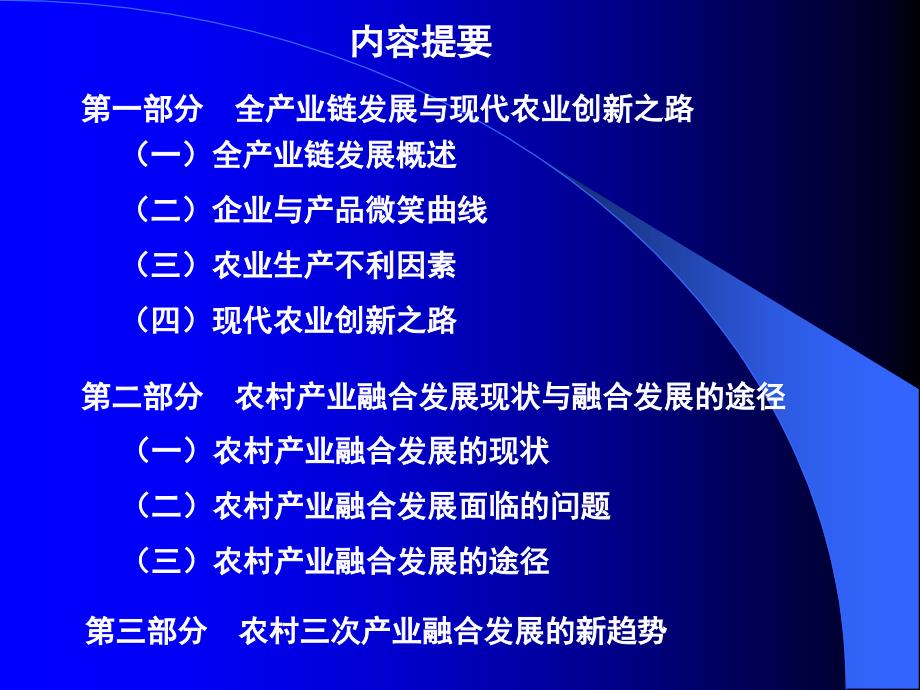 内容提要

第一部分　全产业链发展与现代农业创新之路

（一）全产业链发展概述

（二）企业与产品微笑曲线

（三）农业生产不利因素

（四）现代农业创新之路

第二部分　农村产业融合发展现状与融合发展的途径

（一）农村产业融合发展的现状

（二）农村产业融合发展面临的问题

（三）农村产业融合发展的途径

第三部分　农村三次产业融合发展的新趋势